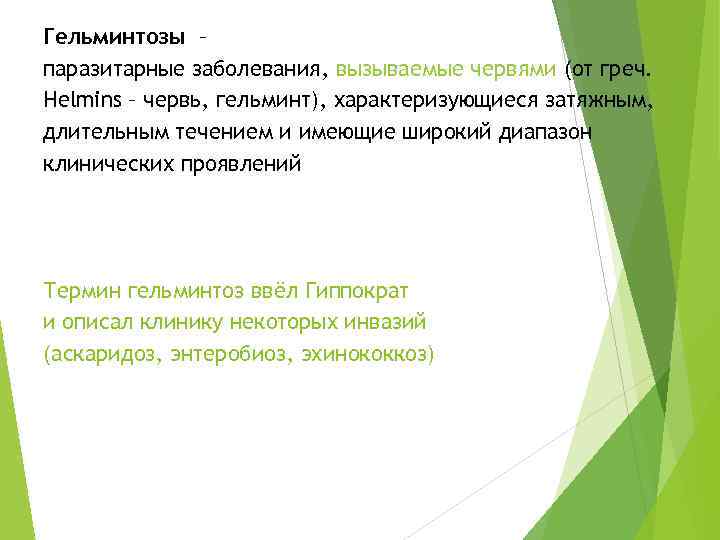 Гельминтозы –
паразитарные заболевания, вызываемые червями (от греч. Helmins – червь, гельминт), характеризующиеся затяжным, длительным течением и имеющие широкий диапазон клинических проявлений

Термин гельминтоз ввёл Гиппократ и описал клинику некоторых инвазий (аскаридоз, энтеробиоз, эхинококкоз)